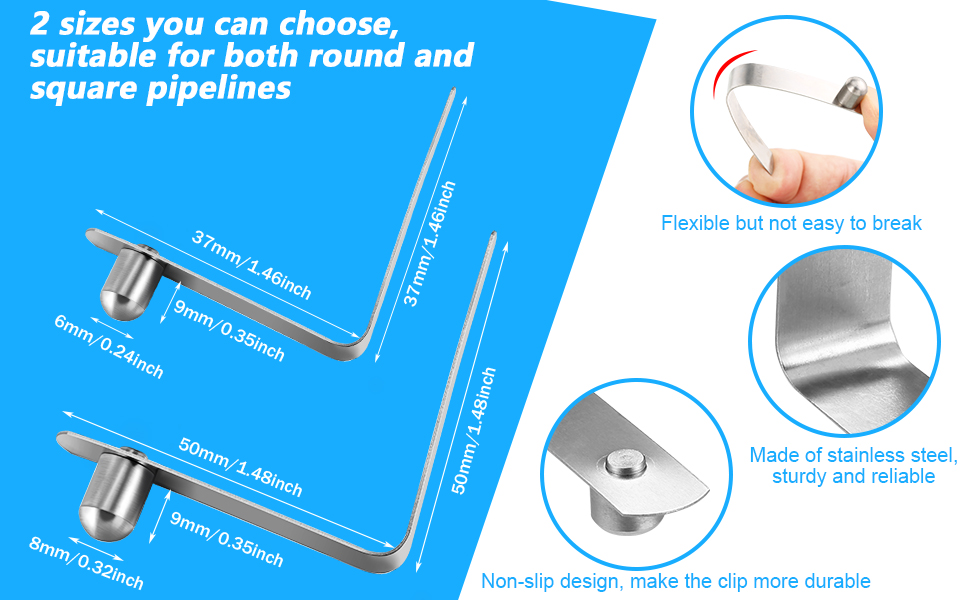 2 sizes you can choose, suitable for both round and square pipelines

37mm/1.46inch

37mm/1.46inch

9mm/0.35inch

6mm/0.24inch

50mm/1.48inch

50mm/1.48inch

9mm/0.35inch

8mm/0.32inch

Flexible but not easy to break

Made of stainless steel, sturdy and reliable

Non-slip design, make the clip more durable